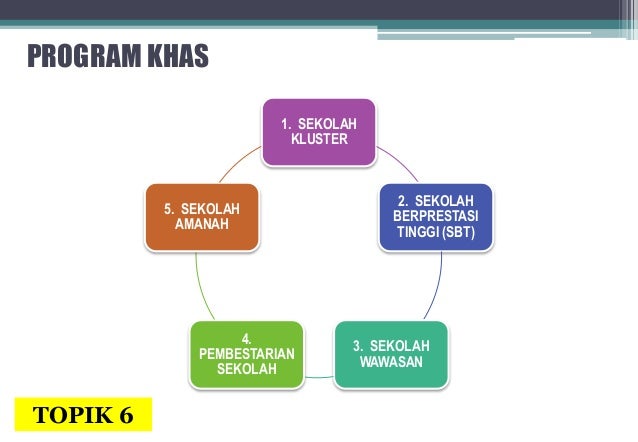 PROGRAM KHAS

1. SEKOLAH KLUSTER

2. SEKOLAH BERPRESTASI TINGGI (SBT)

3. SEKOLAH WAWASAN

4. PEMBESTARIAN SEKOLAH

5. SEKOLAH AMANAH

TOPIK 6